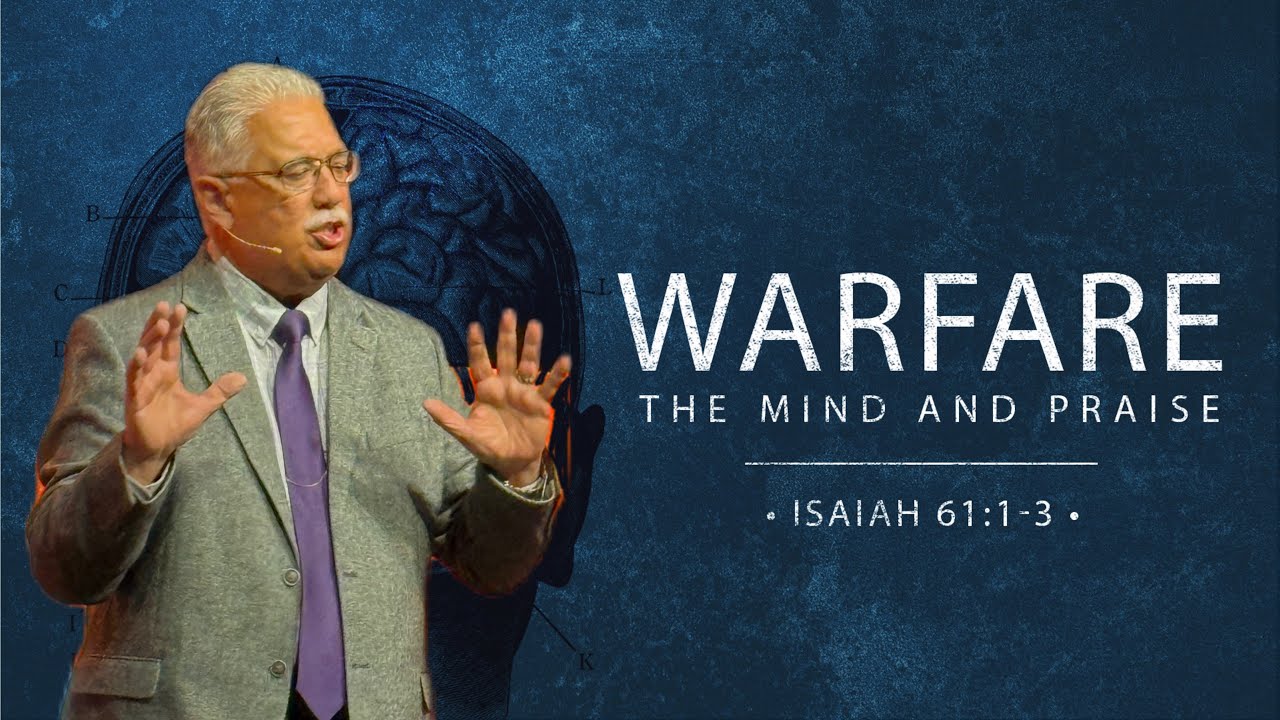 A
B
C
D
L
I
K

WARFARE
THE MIND AND PRAISE

• ISAIAH 61:1-3 •